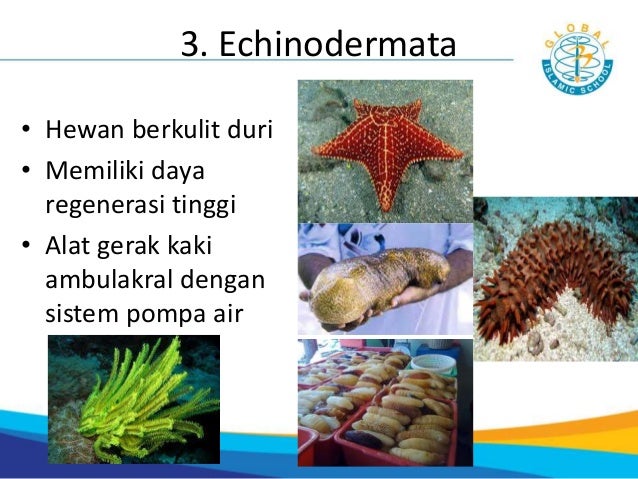 3. Echinodermata

GLOBAL ISLAMIC SCHOOL

• Hewan berkulit duri
• Memiliki daya regenerasi tinggi
• Alat gerak kaki ambulakral dengan sistem pompa air